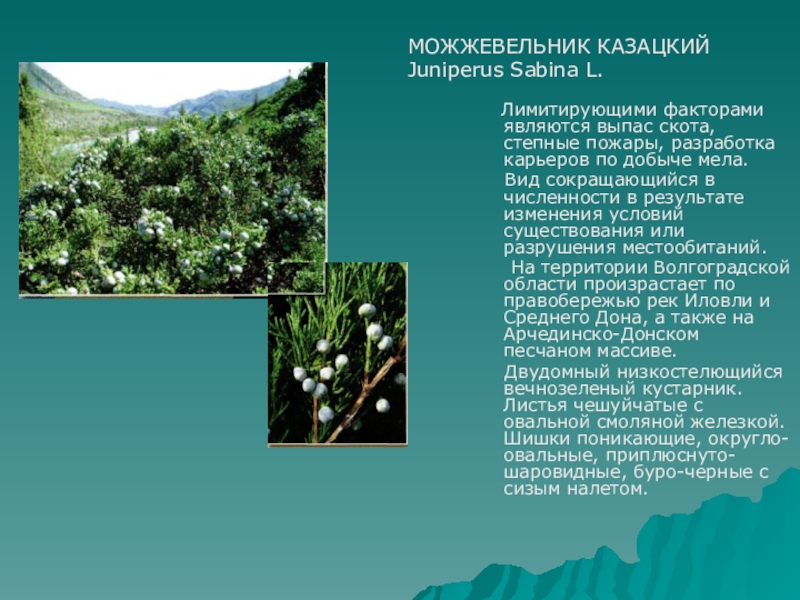 МОЖЖЕВЕЛЬНИК КАЗАЦКИЙ
Juniperus Sabina L.

Лимитирующими факторами являются выпас скота, степные пожары, разработка карьеров по добыче мела.

Вид сокращающийся в численности в результате изменения условий существования или разрушения местообитаний.

На территории Волгоградской области произрастает по правобережью рек Иловли и Среднего Дона, а также на Арчединско-Донском песчаном массиве.

Двудомный низкостелющийся вечнозеленый кустарник. Листья чешуйчатые с овальной смоляной железкой. Шишки поникающие, округло-овальные, приплюснуто-шаровидные, буро-черные с сизым налетом.